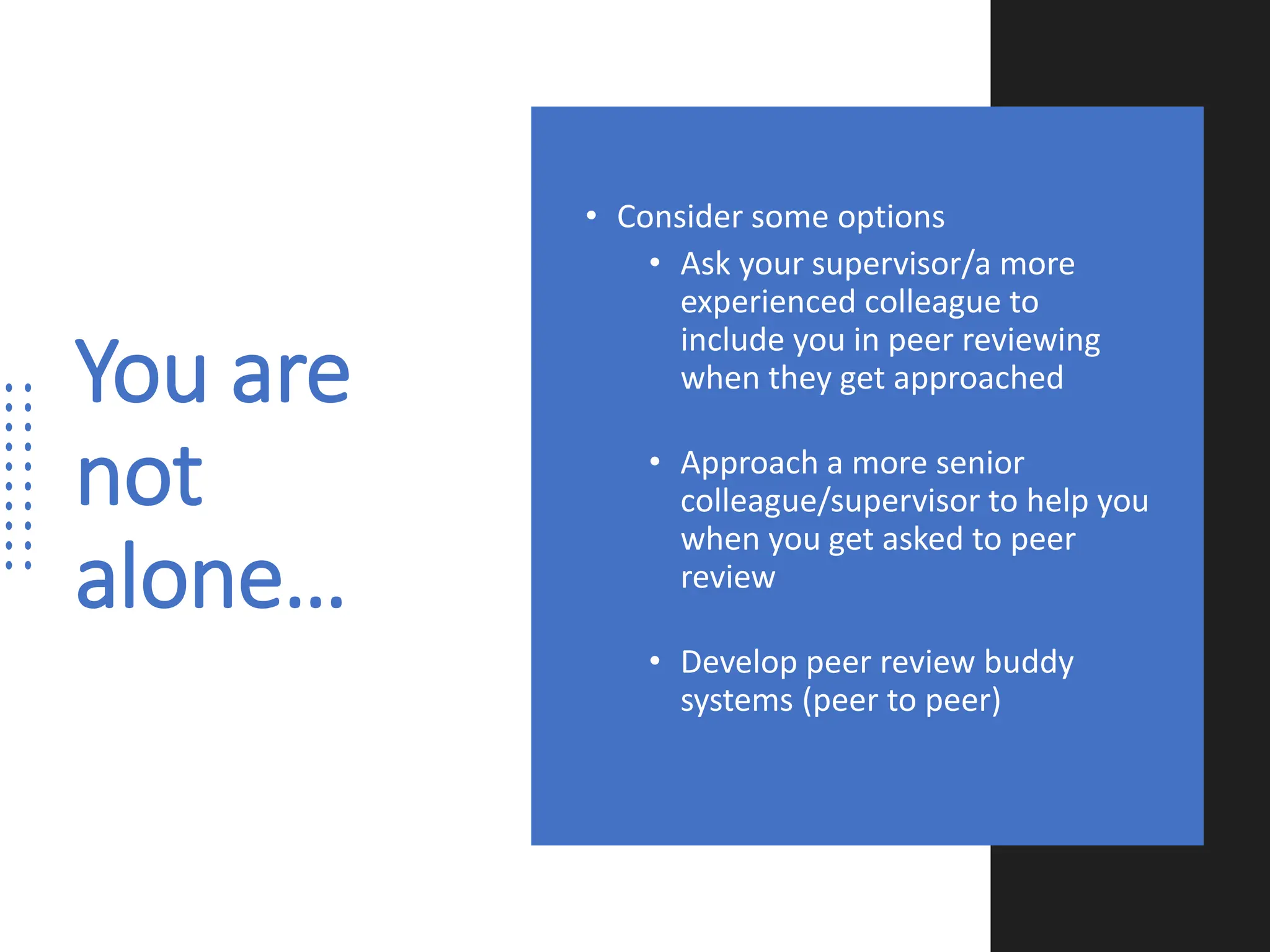 You are not alone…

• Consider some options
  • Ask your supervisor/a more experienced colleague to include you in peer reviewing when they get approached

  • Approach a more senior colleague/supervisor to help you when you get asked to peer review

  • Develop peer review buddy systems (peer to peer)